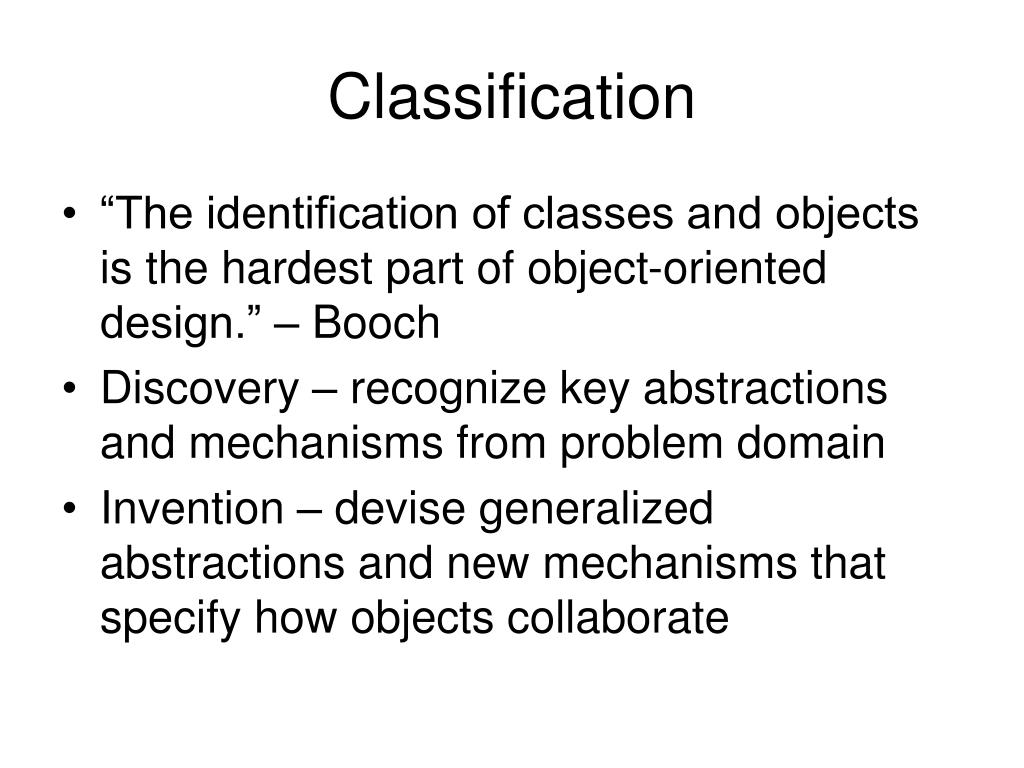 Classification

• “The identification of classes and objects is the hardest part of object-oriented design.” – Booch
• Discovery – recognize key abstractions and mechanisms from problem domain
• Invention – devise generalized abstractions and new mechanisms that specify how objects collaborate